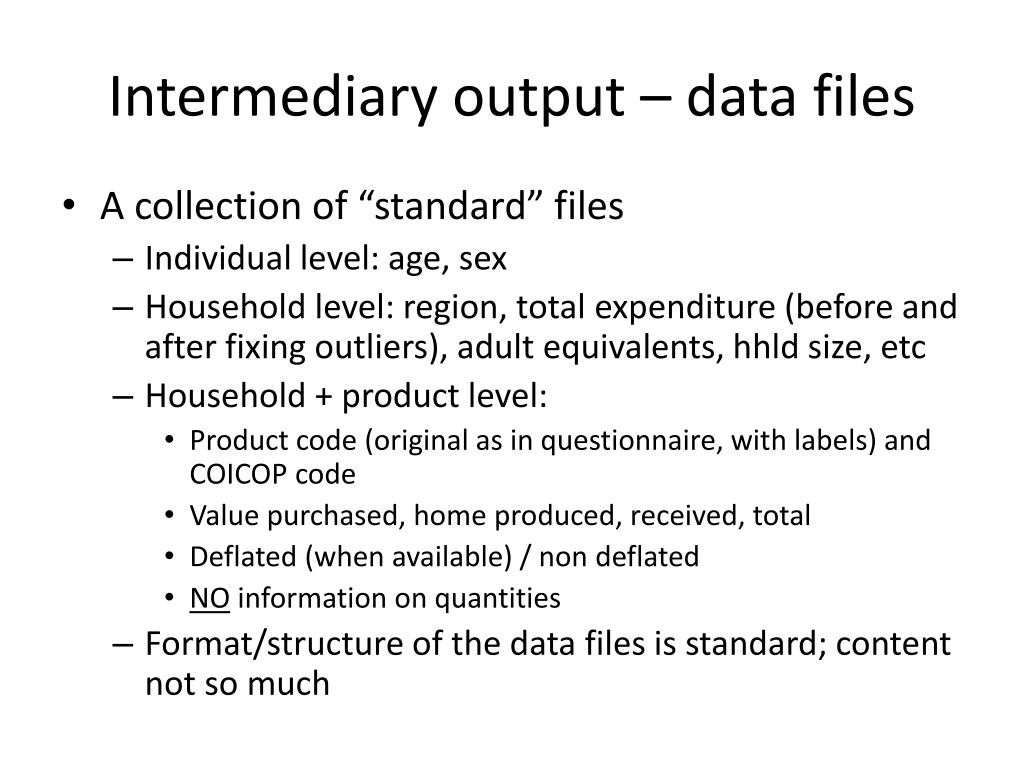 Intermediary output – data files

• A collection of “standard” files
– Individual level: age, sex
– Household level: region, total expenditure (before and after fixing outliers), adult equivalents, hhld size, etc
– Household + product level:
• Product code (original as in questionnaire, with labels) and COICOP code
• Value purchased, home produced, received, total
• Deflated (when available) / non deflated
• NO information on quantities
– Format/structure of the data files is standard; content not so much